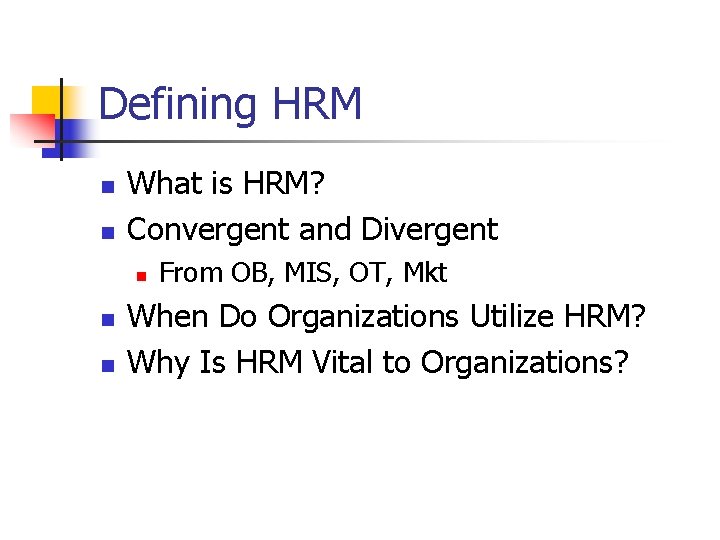 Defining HRM

- What is HRM?
- Convergent and Divergent
  - From OB, MIS, OT, Mkt
- When Do Organizations Utilize HRM?
- Why Is HRM Vital to Organizations?